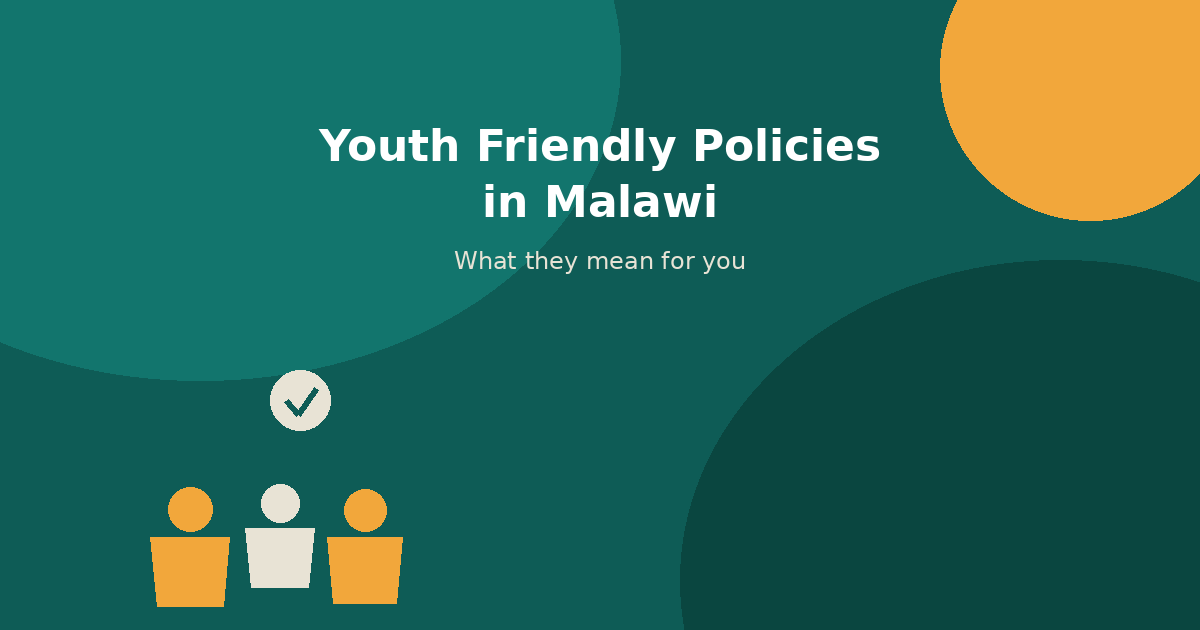 Youth Friendly Policies in Malawi

What they mean for you